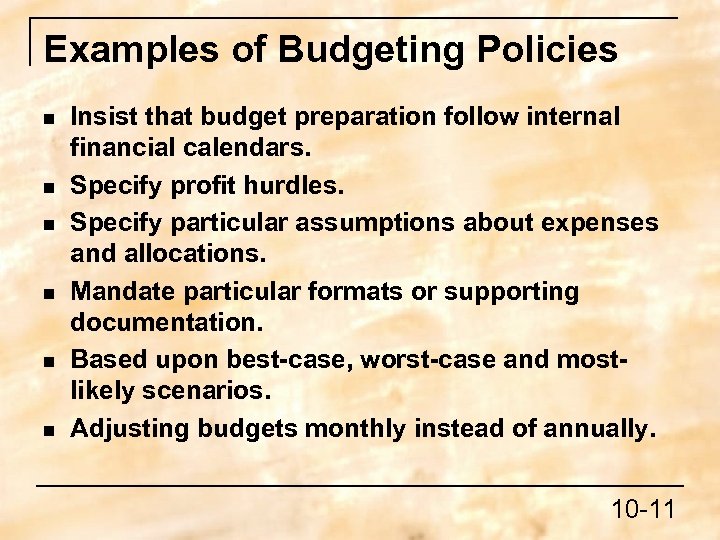 Examples of Budgeting Policies

- Insist that budget preparation follow internal financial calendars.
- Specify profit hurdles.
- Specify particular assumptions about expenses and allocations.
- Mandate particular formats or supporting documentation.
- Based upon best-case, worst-case and most-likely scenarios.
- Adjusting budgets monthly instead of annually.

10-11